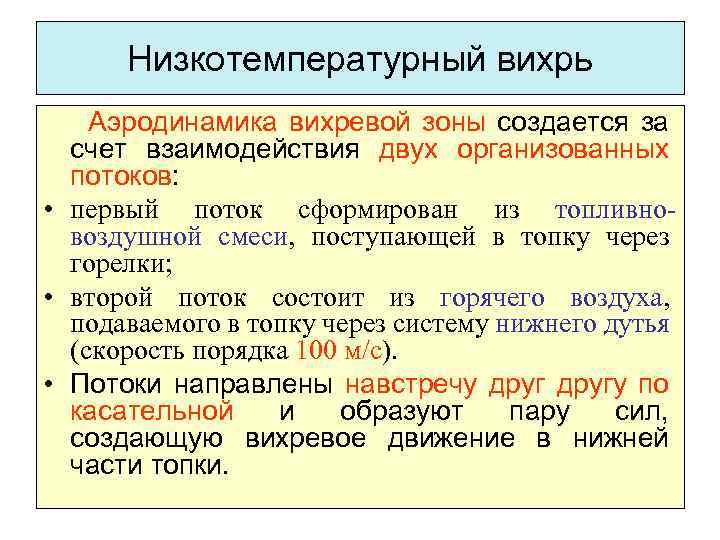 Низкотемпературный вихрь

Аэродинамика вихревой зоны создается за счет взаимодействия двух организованных потоков:

• первый поток сформирован из топливно-воздушной смеси, поступающей в топку через горелки;

• второй поток состоит из горячего воздуха, подаваемого в топку через систему нижнего дутья (скорость порядка 100 м/с).

• Потоки направлены навстречу друг другу по касательной и образуют пару сил, создающую вихревое движение в нижней части топки.